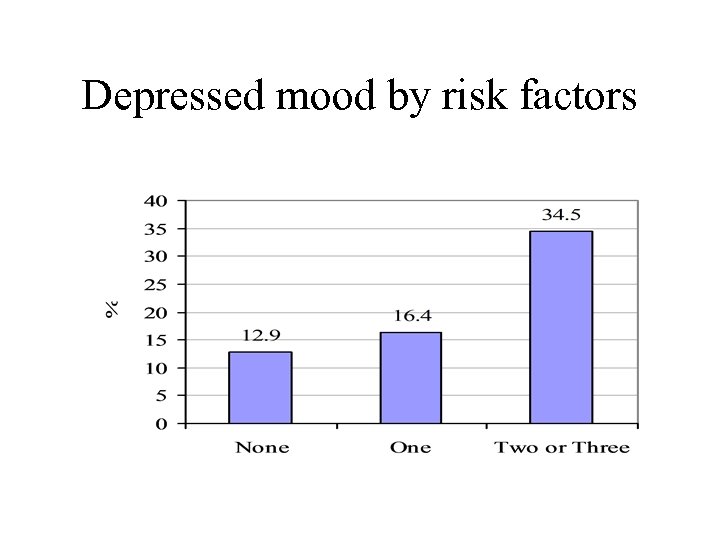 Depressed mood by risk factors

40
35
30
25
20
15
10
5
0

%

12.9
16.4
34.5

None
One
Two or Three